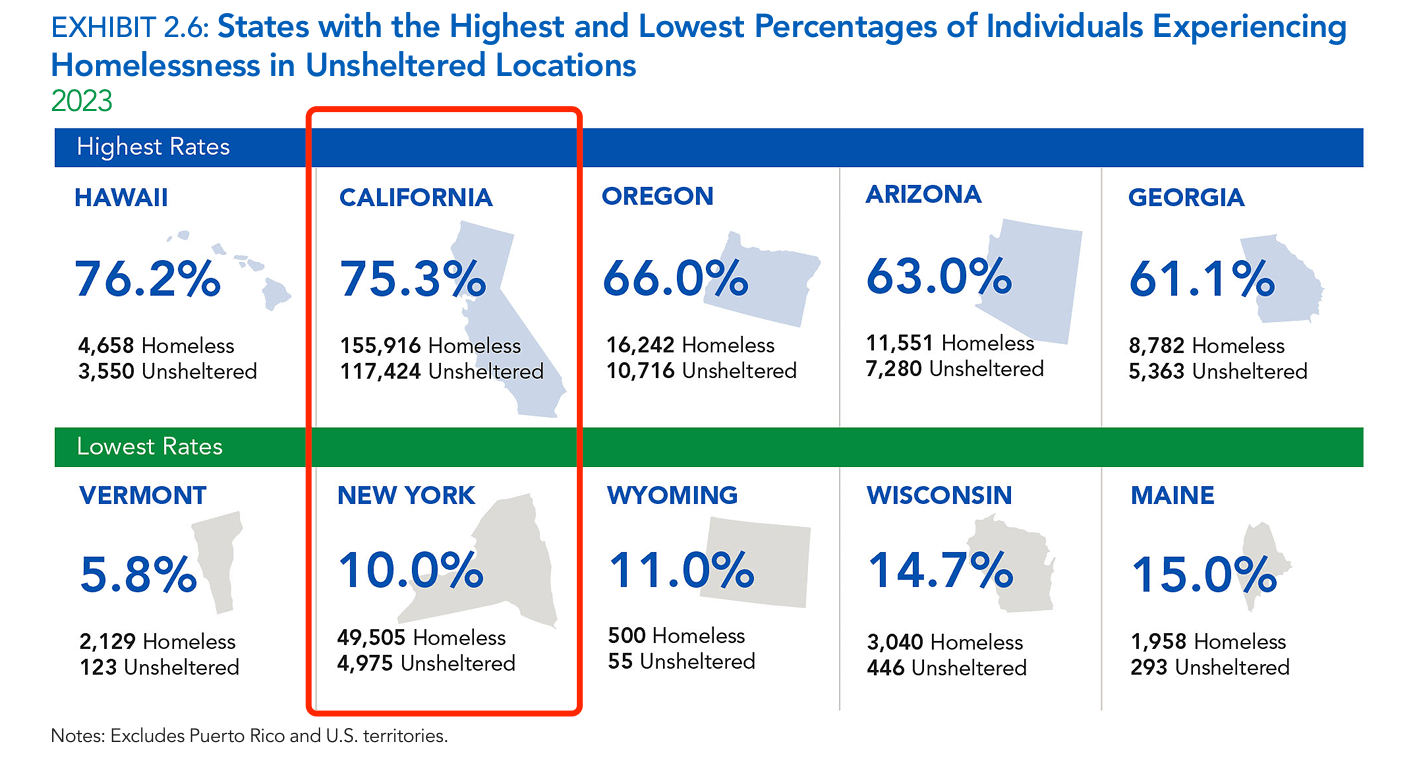 EXHIBIT 2.6: States with the Highest and Lowest Percentages of Individuals Experiencing Homelessness in Unsheltered Locations
2023

Highest Rates

HAWAII
76.2%
4,658 Homeless
3,550 Unsheltered

CALIFORNIA
75.3%
155,916 Homeless
117,424 Unsheltered

OREGON
66.0%
16,242 Homeless
10,716 Unsheltered

ARIZONA
63.0%
11,551 Homeless
7,280 Unsheltered

GEORGIA
61.1%
8,782 Homeless
5,363 Unsheltered

Lowest Rates

VERMONT
5.8%
2,129 Homeless
123 Unsheltered

NEW YORK
10.0%
49,505 Homeless
4,975 Unsheltered

WYOMING
11.0%
500 Homeless
55 Unsheltered

WISCONSIN
14.7%
3,040 Homeless
446 Unsheltered

MAINE
15.0%
1,958 Homeless
293 Unsheltered

Notes: Excludes Puerto Rico and U.S. territories.